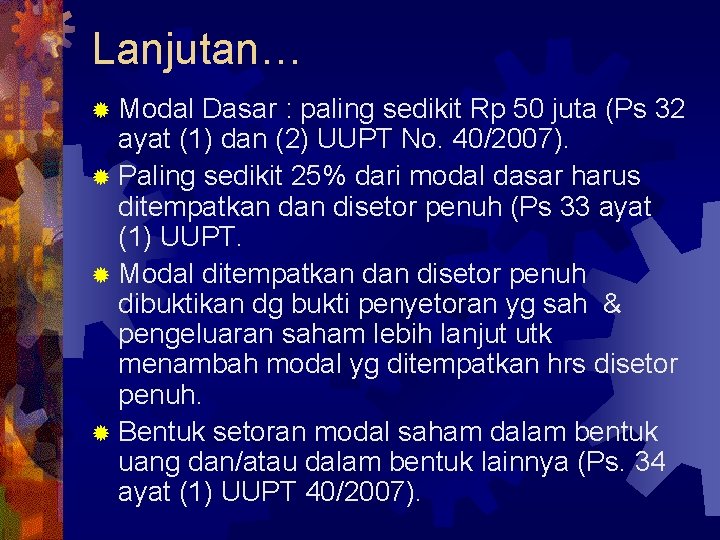 Lanjutan…

Modal Dasar : paling sedikit Rp 50 juta (Ps 32 ayat (1) dan (2) UUPT No. 40/2007).

Paling sedikit 25% dari modal dasar harus ditempatkan dan disetor penuh (Ps 33 ayat (1) UUPT.

Modal ditempatkan dan disetor penuh dibuktikan dg bukti penyetoran yg sah & pengeluaran saham lebih lanjut utk menambah modal yg ditempatkan hrs disetor penuh.

Bentuk setoran modal saham dalam bentuk uang dan/atau dalam bentuk lainnya (Ps. 34 ayat (1) UUPT 40/2007).